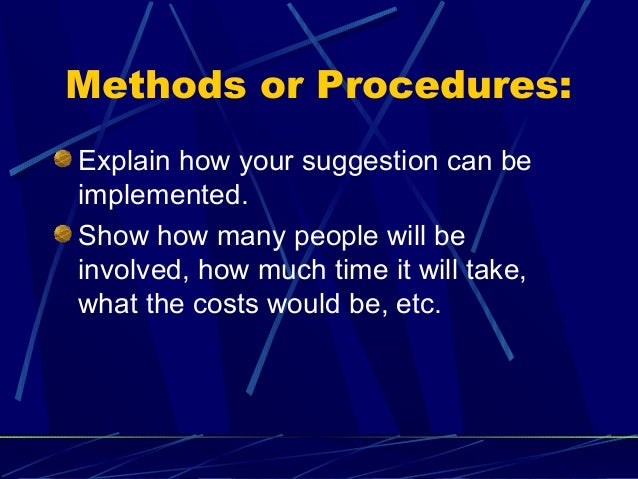 Methods or Procedures:

Explain how your suggestion can be implemented.

Show how many people will be involved, how much time it will take, what the costs would be, etc.